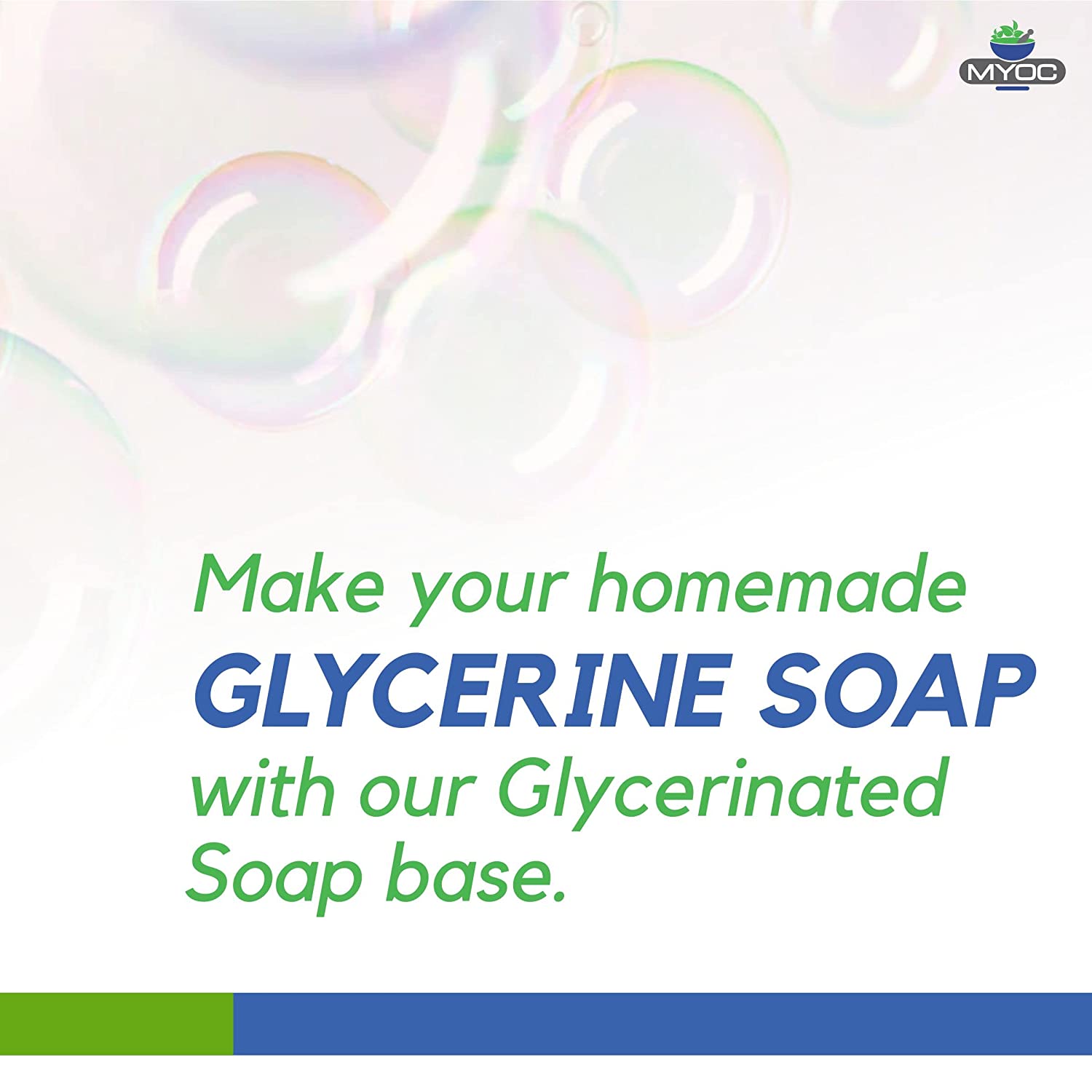 MYOC

Make your homemade GLYCERINE SOAP with our Glycerinated Soap base.